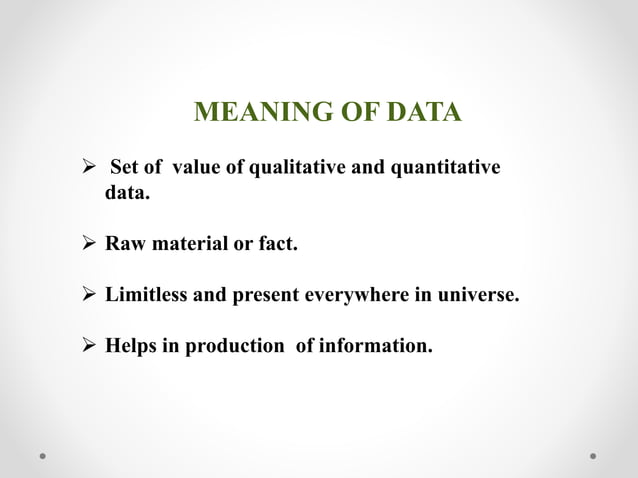 MEANING OF DATA

➢ Set of value of qualitative and quantitative data.

➢ Raw material or fact.

➢ Limitless and present everywhere in universe.

➢ Helps in production of information.